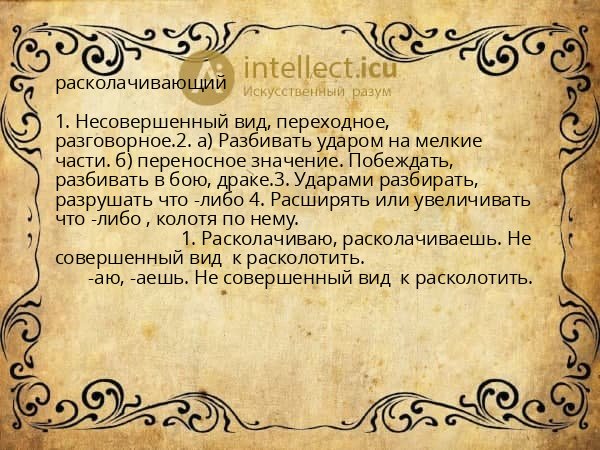 intellect.icu
Искусственный разум

расколачивающий

1. Несовершенный вид, переходное, разговорное.2. а) Разбивать ударом на мелкие части. б) переносное значение. Побеждать, разбивать в бою, драке.3. Ударами разбирать, разрушать что -либо 4. Расширять или увеличивать что -либо , колотя по нему.

1. Расколачиваю, расколачиваешь. Не совершенный вид к расколотить.

-аю, -аешь. Не совершенный вид к расколотить.